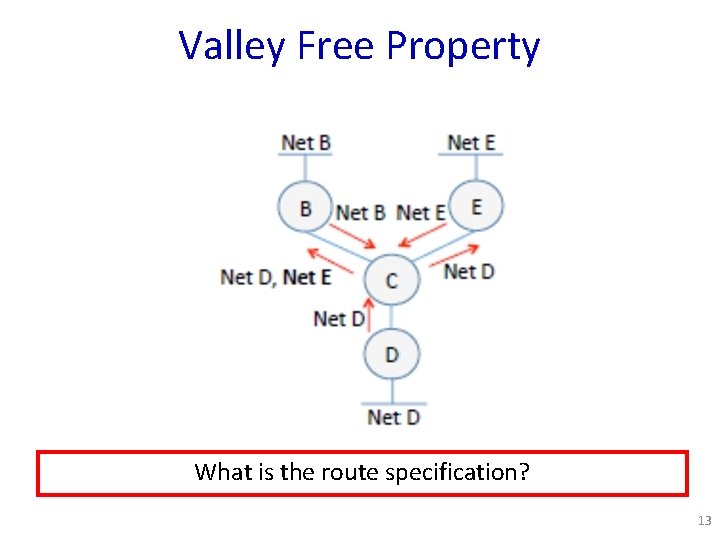 Valley Free Property

Net B
Net E
B
Net B
Net E
E
Net D, Net E
C
Net D
Net D
D
Net D

What is the route specification?

13